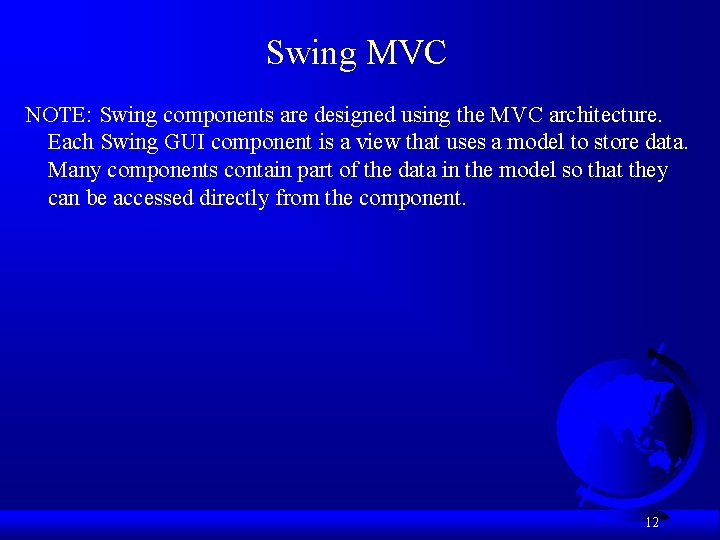 Swing MVC

NOTE: Swing components are designed using the MVC architecture. Each Swing GUI component is a view that uses a model to store data. Many components contain part of the data in the model so that they can be accessed directly from the component.

12